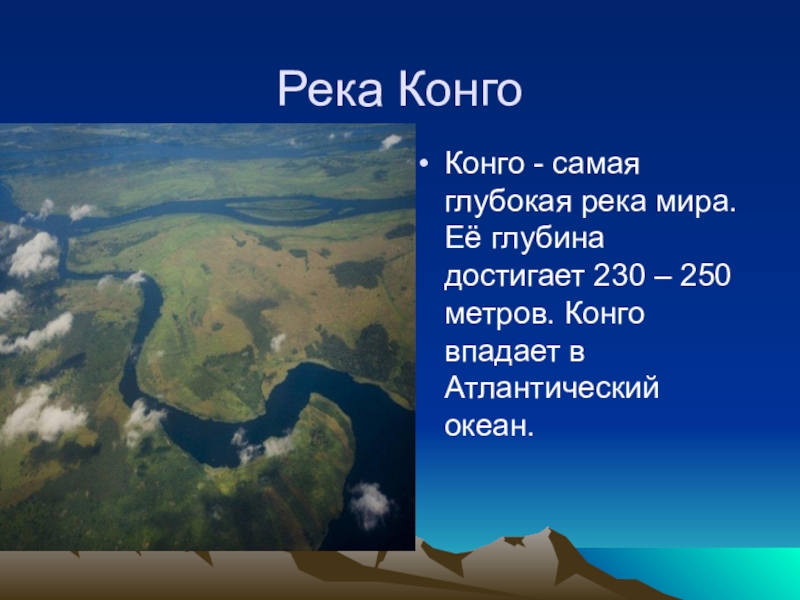 Река Конго

• Конго - самая глубокая река мира. Её глубина достигает 230 – 250 метров. Конго впадает в Атлантический океан.